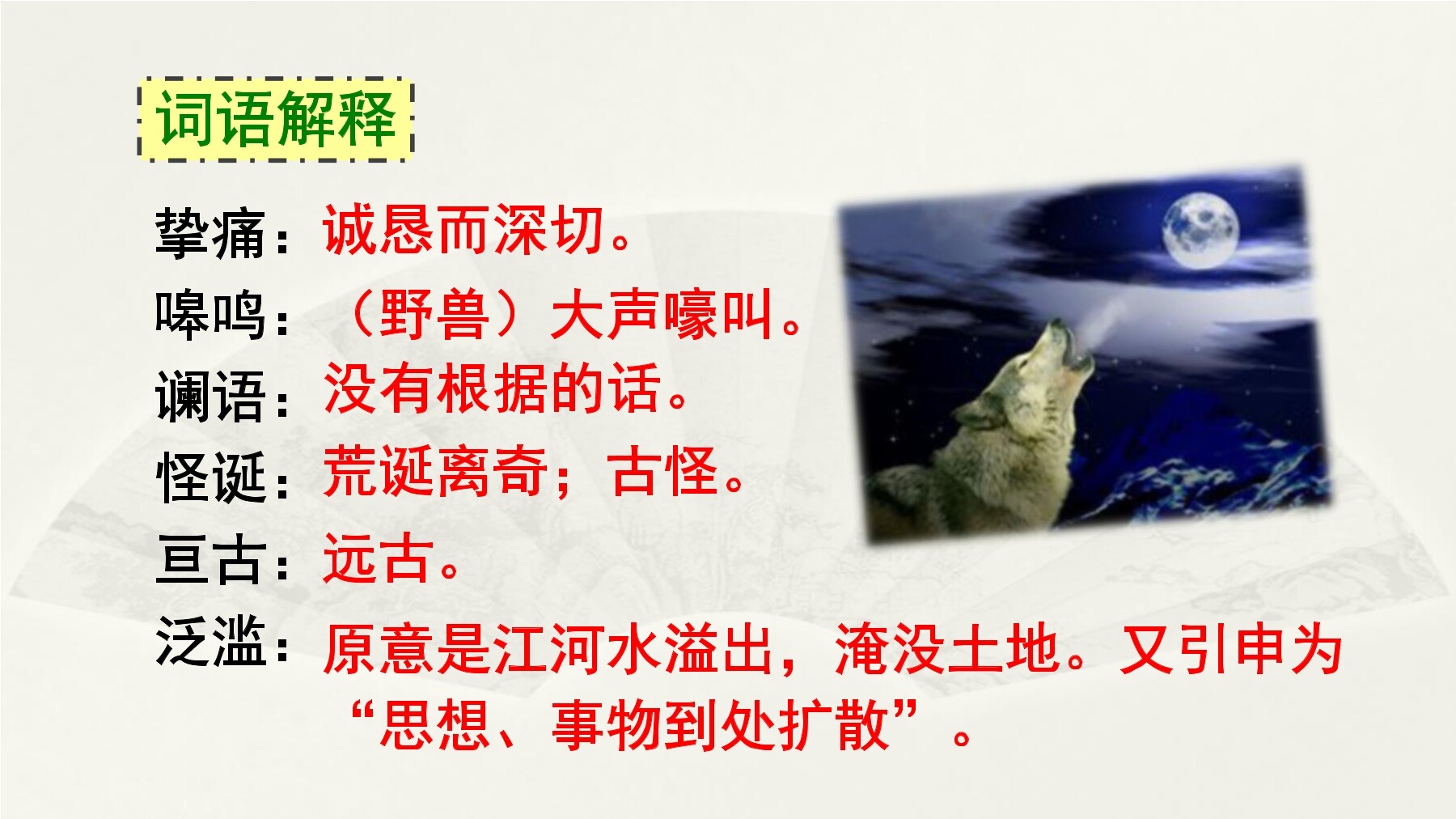 词语解释

挚痛：诚恳而深切。

嗥鸣：（野兽）大声嚎叫。

谰语：没有根据的话。

怪诞：荒诞离奇；古怪。

亘古：远古。

泛滥：原意是江河水溢出，淹没土地。又引申为“思想、事物到处扩散”。